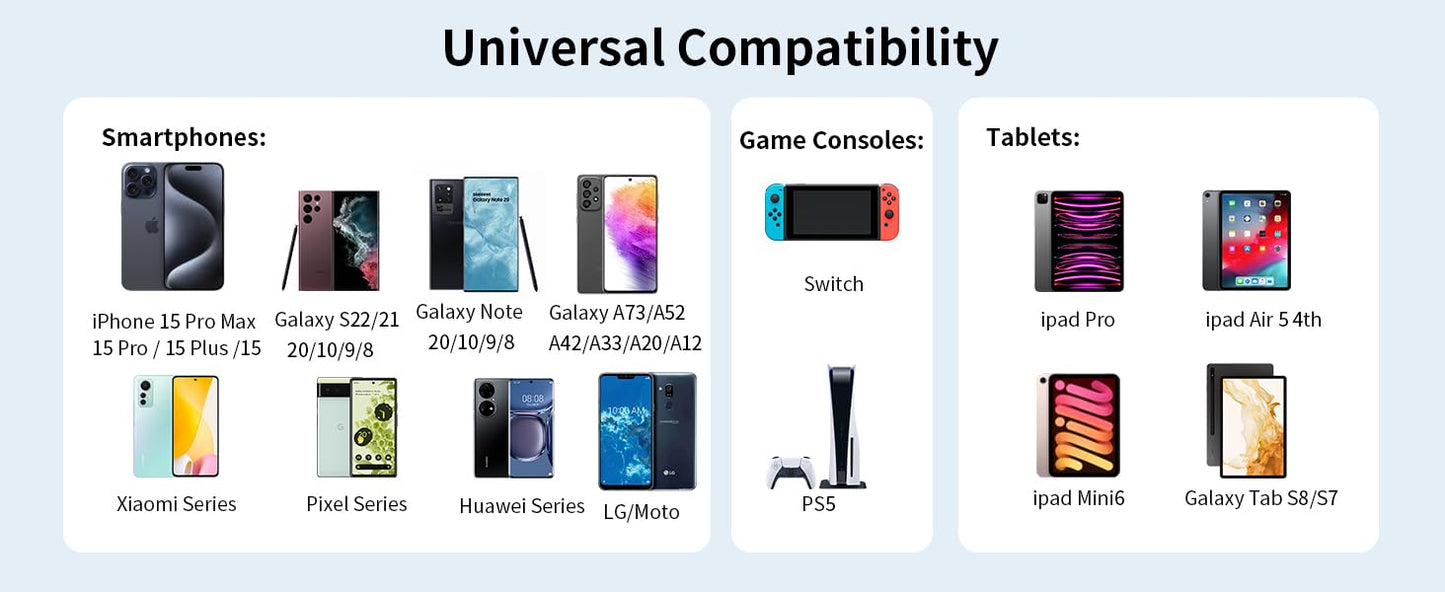 Universal Compatibility

Smartphones:

iPhone 15 Pro Max 15 Pro / 15 Plus /15

Galaxy S22/21 20/10/9/8

Galaxy Note 20/10/9/8

Galaxy A73/A52 A42/A33/A20/A12

Xiaomi Series

Pixel Series

Huawei Series

LG/Moto

Game Consoles:

Switch

PS5

Tablets:

ipad Pro

ipad Air 5 4th

ipad Mini6

Galaxy Tab S8/S7